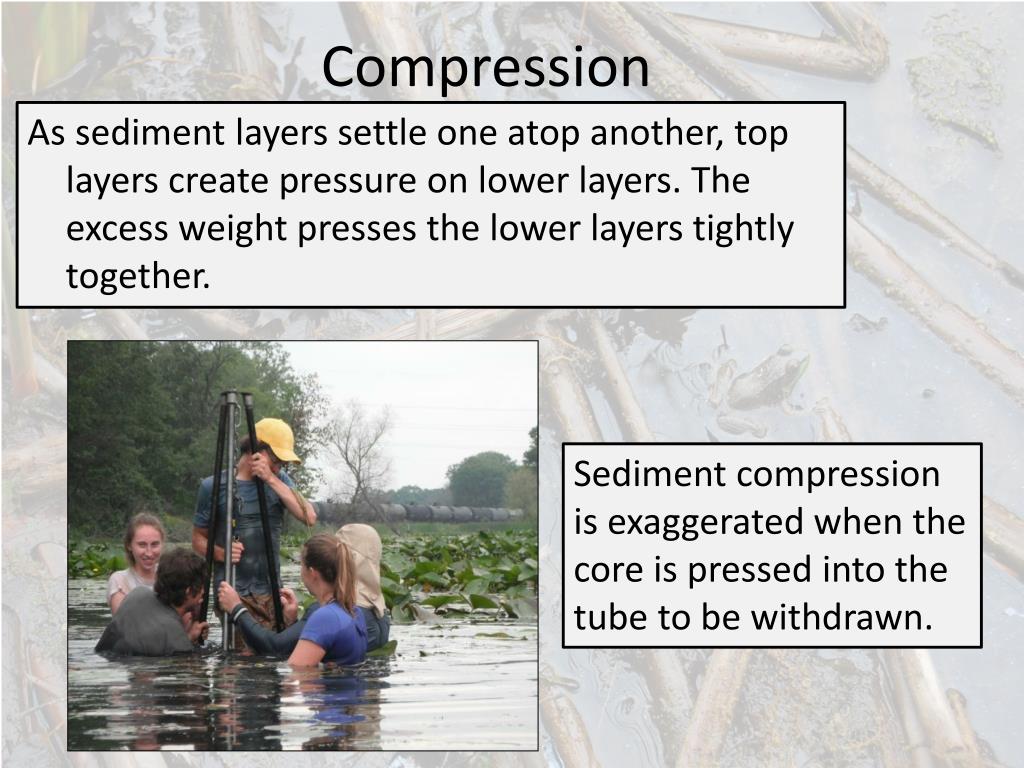 Compression

As sediment layers settle one atop another, top layers create pressure on lower layers. The excess weight presses the lower layers tightly together.

Sediment compression is exaggerated when the core is pressed into the tube to be withdrawn.